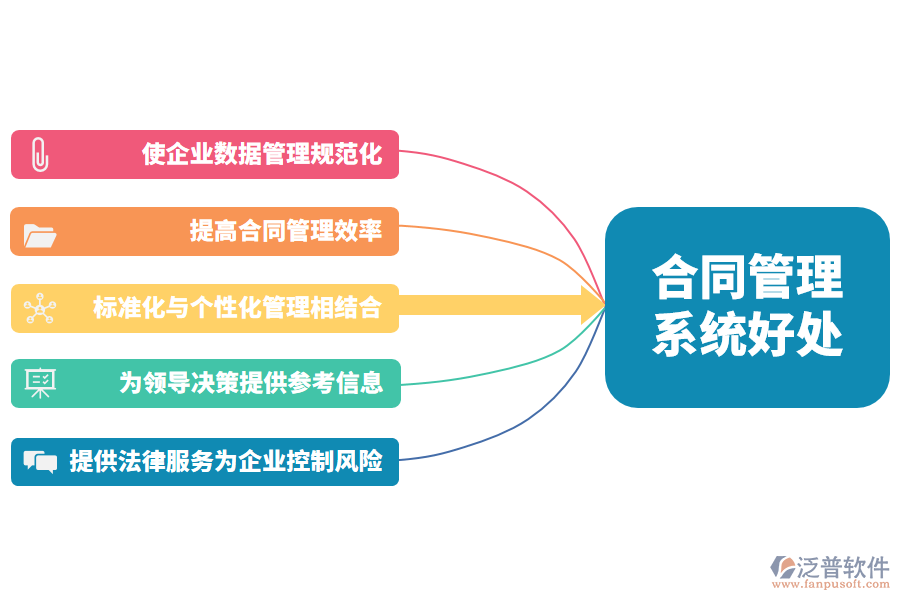 使企业数据管理规范化

提高合同管理效率

标准化与个性化管理相结合

为领导决策提供参考信息

提供法律服务为企业控制风险

合同管理系统好处

泛普软件
www.fanpusoft.com